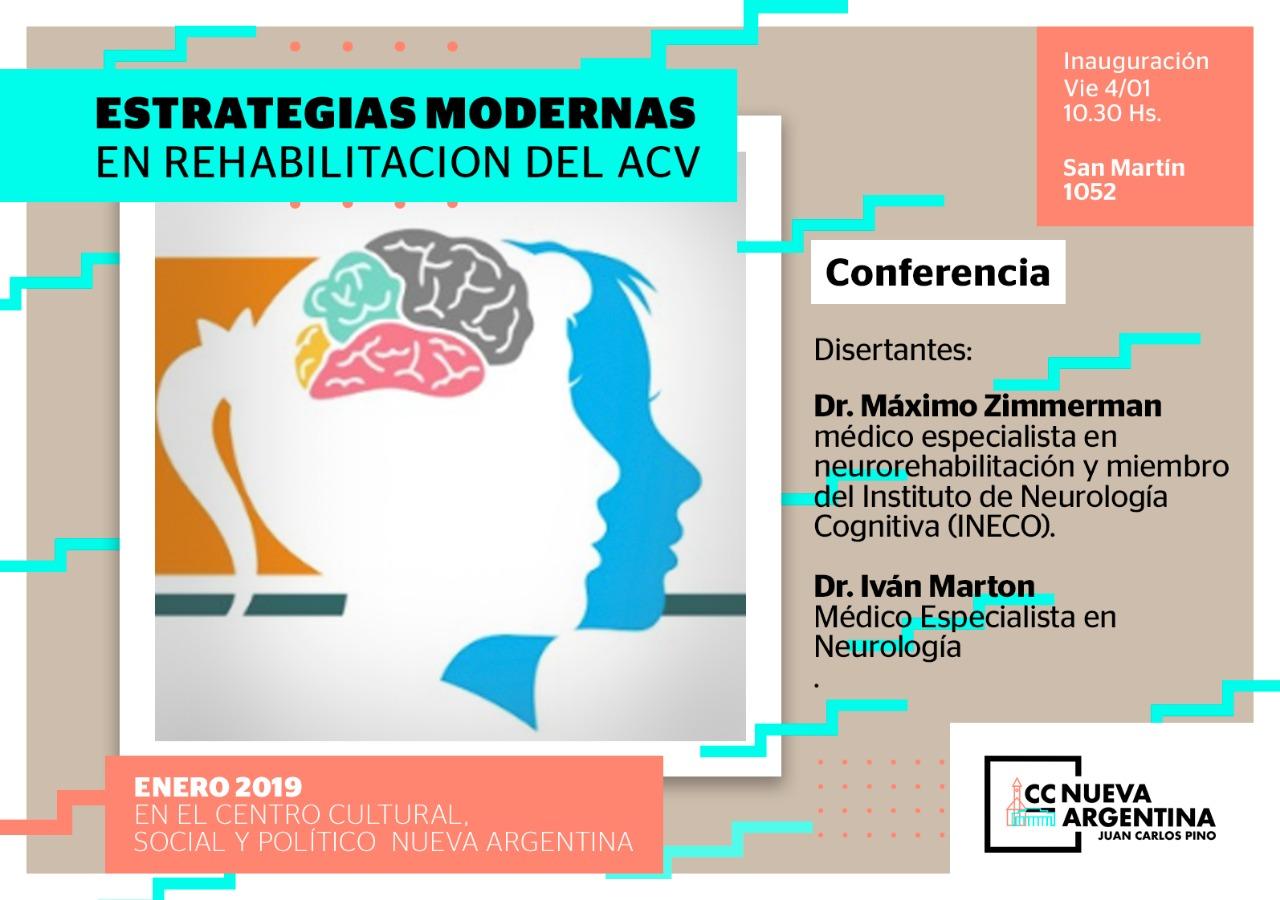 ESTRATEGIAS MODERNAS
EN REHABILITACION DEL ACV

Inauguración
Vie 4/01
10.30 Hs.

San Martín
1052

Conferencia

Disertantes:

Dr. Máximo Zimmerman
médico especialista en neurorehabilitación y miembro del Instituto de Neurología Cognitiva (INECO).

Dr. Iván Marton
Médico Especialista en Neurología
.

ENERO 2019
EN EL CENTRO CULTURAL,
SOCIAL Y POLÍTICO NUEVA ARGENTINA

CC NUEVA ARGENTINA
JUAN CARLOS PINO